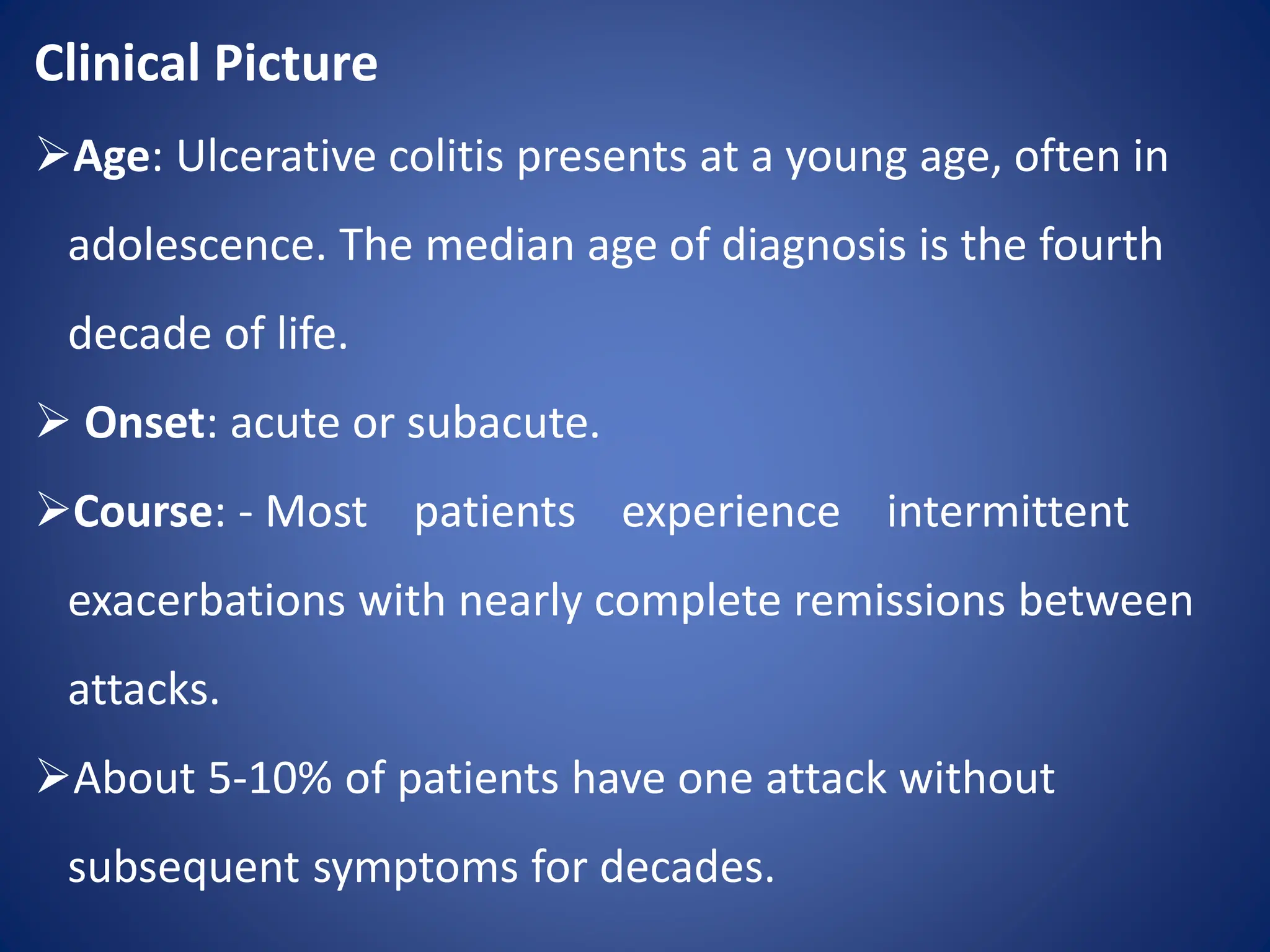 Clinical Picture

➢Age: Ulcerative colitis presents at a young age, often in adolescence. The median age of diagnosis is the fourth decade of life.

➢ Onset: acute or subacute.

➢Course: - Most patients experience intermittent exacerbations with nearly complete remissions between attacks.

➢About 5-10% of patients have one attack without subsequent symptoms for decades.